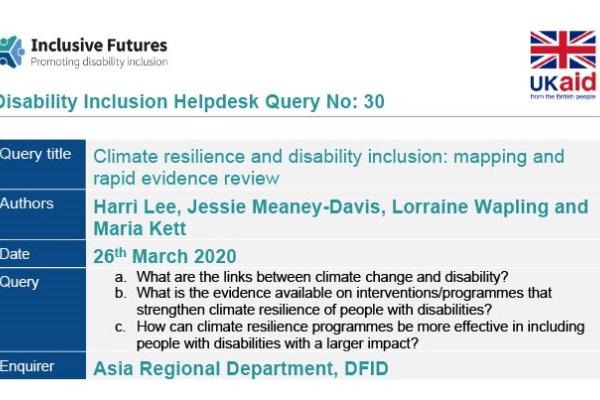 Inclusive Futures
Promoting disability inclusion

UKaid
from the British people

Disability Inclusion Helpdesk Query No: 30

| Query title | Climate resilience and disability inclusion: mapping and rapid evidence review |
|---|---|
| Authors | Harri Lee, Jessie Meaney-Davis, Lorraine Wapling and Maria Kett |
| Date | 26$^{th}$ March 2020 |
| Query | a. What are the links between climate change and disability? b. What is the evidence available on interventions/programmes that strengthen climate resilience of people with disabilities? c. How can climate resilience programmes be more effective in including people with disabilities with a larger impact? |
| Enquirer | Asia Regional Department, DFID |